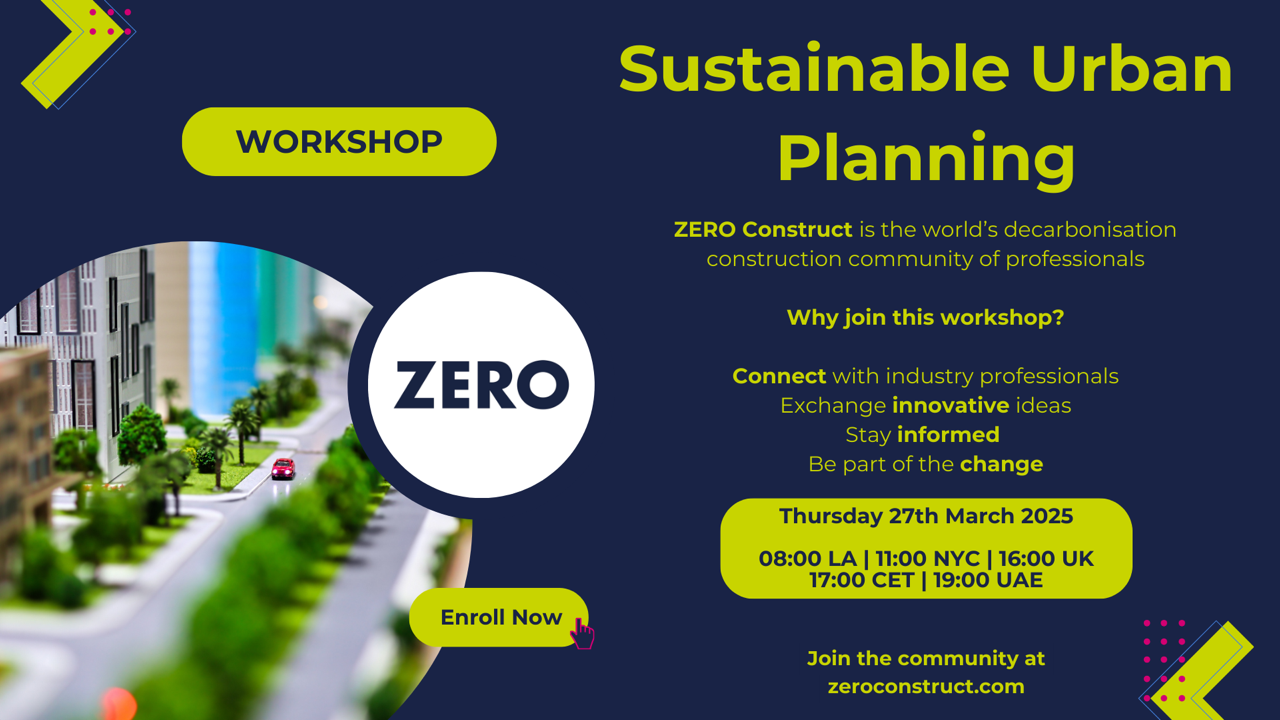 WORKSHOP

ZERO

Enroll Now

Sustainable Urban Planning

ZERO Construct is the world's decarbonisation construction community of professionals

Why join this workshop?

Connect with industry professionals
Exchange innovative ideas
Stay informed
Be part of the change

Thursday 27th March 2025

08:00 LA | 11:00 NYC | 16:00 UK
17:00 CET | 19:00 UAE

Join the community at
zeroconstruct.com